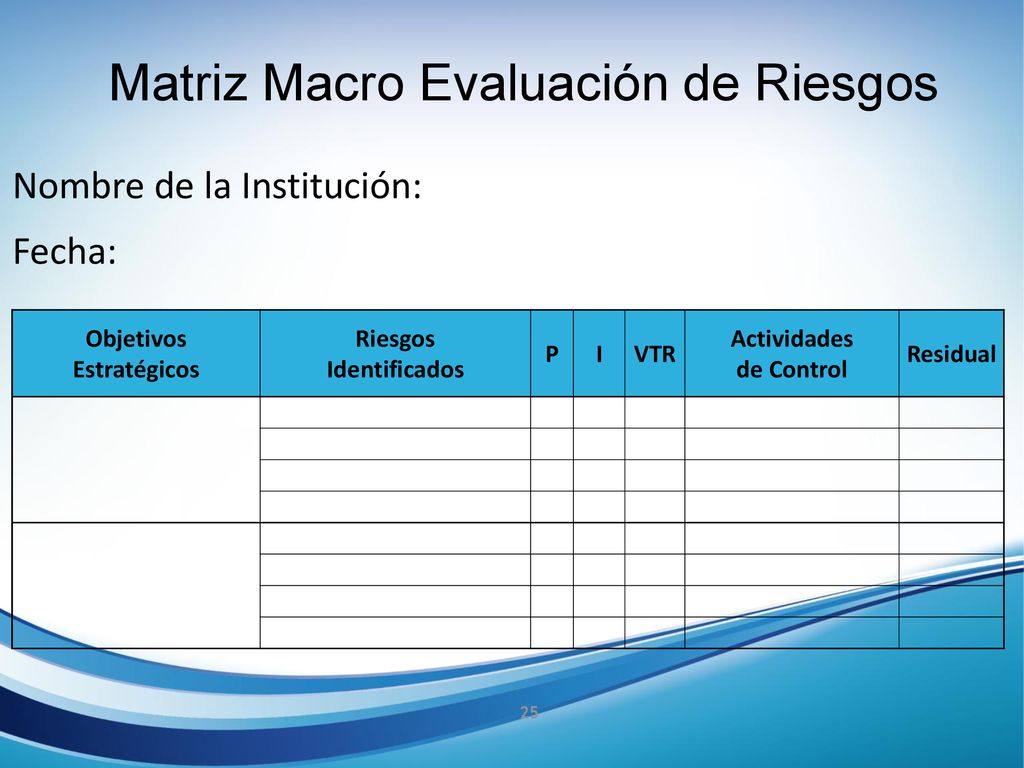 Matriz Macro Evaluación de Riesgos

Nombre de la Institución:

Fecha:

| Objetivos Estratégicos | Riesgos Identificados | P | I | VTR | Actividades de Control | Residual |
|---|---|---|---|---|---|---|
| | | | | | | |
| | | | | | | |
| | | | | | | |
| | | | | | | |
| | | | | | | |
| | | | | | | |
| | | | | | | |
| | | | | | | |

25